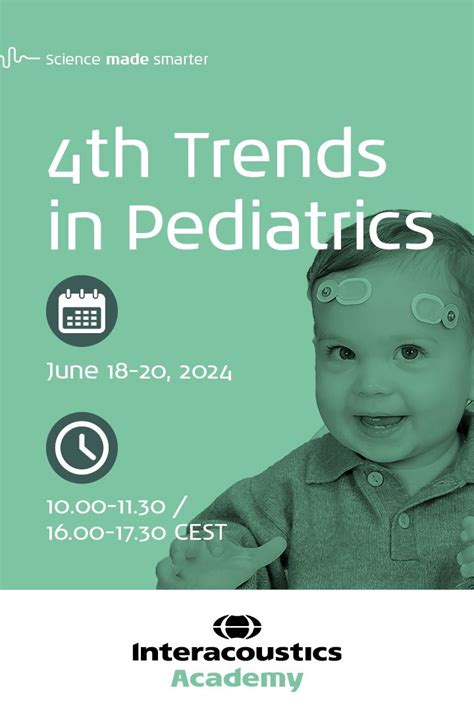 Science made smarter

4th Trends in Pediatrics

June 18-20, 2024

10.00-11.30 / 16.00-17.30 CEST

Interacoustics Academy